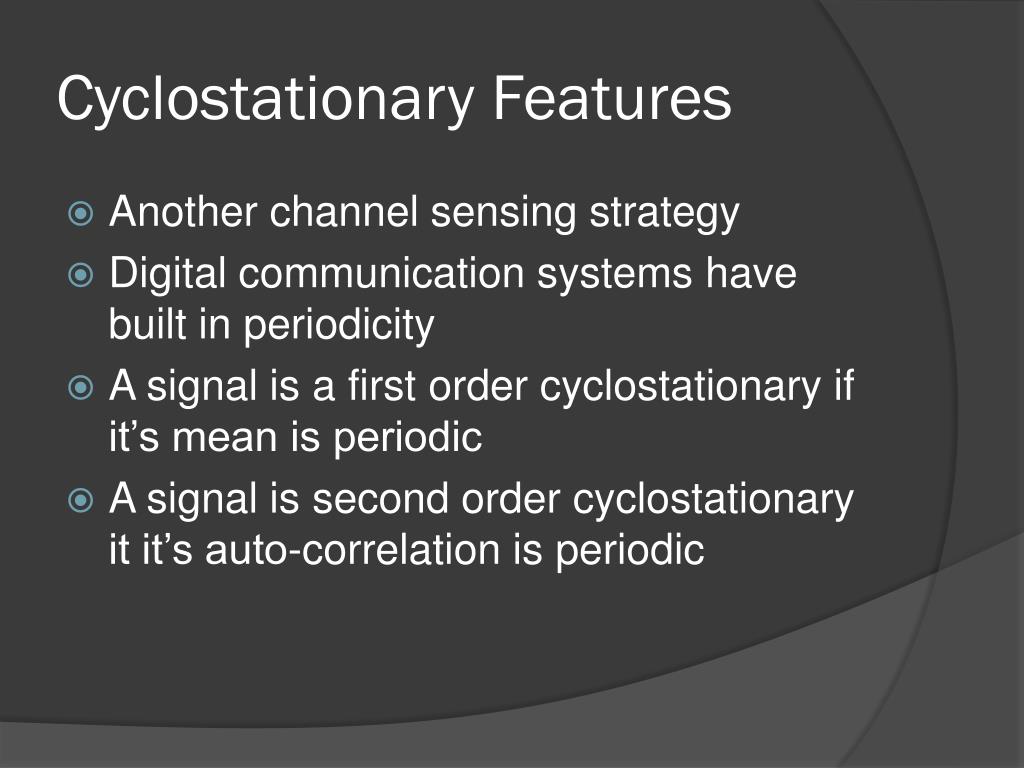 Cyclostationary Features

Another channel sensing strategy

Digital communication systems have built in periodicity

A signal is a first order cyclostationary if it’s mean is periodic

A signal is second order cyclostationary it it’s auto-correlation is periodic